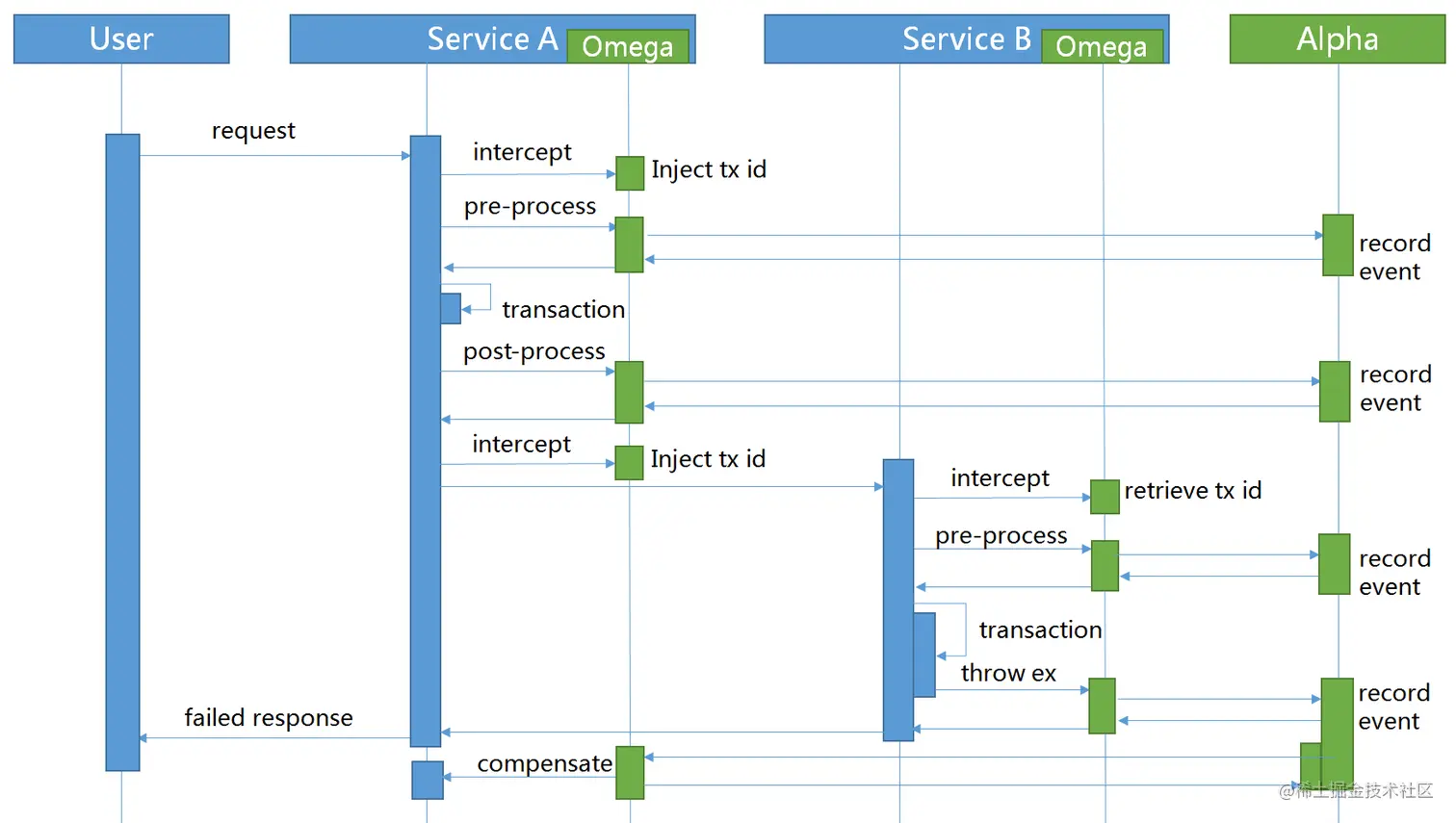 User

Service A

Omega

Service B

Omega

Alpha

request

intercept

Inject tx id

pre-process

record event

transaction

post-process

record event

intercept

Inject tx id

intercept

retrieve tx id

pre-process

record event

transaction

throw ex

record event

failed response

compensate

@稀土掘金技术社区